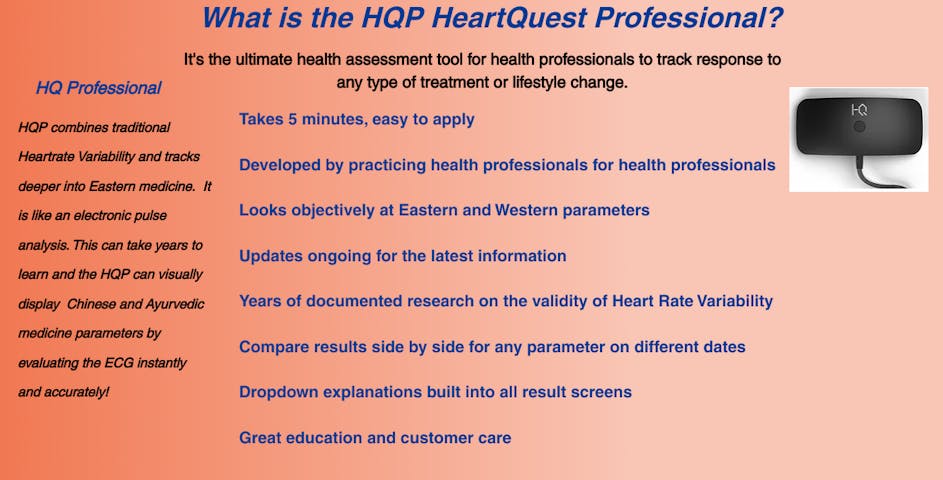 What is the HQP HeartQuest Professional?

It's the ultimate health assessment tool for health professionals to track response to any type of treatment or lifestyle change.

HQ Professional

HQP combines traditional Heartrate Variability and tracks deeper into Eastern medicine. It is like an electronic pulse analysis. This can take years to learn and the HQP can visually display Chinese and Ayurvedic medicine parameters by evaluating the ECG instantly and accurately!

Takes 5 minutes, easy to apply

Developed by practicing health professionals for health professionals

Looks objectively at Eastern and Western parameters

Updates ongoing for the latest information

Years of documented research on the validity of Heart Rate Variability

Compare results side by side for any parameter on different dates

Dropdown explanations built into all result screens

Great education and customer care

HQ